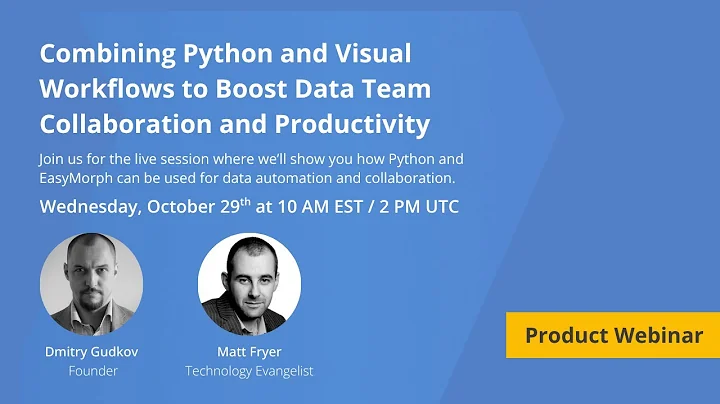 Combining Python and Visual Workflows to Boost Data Team Collaboration and Productivity

Join us for the live session where we'll show you how Python and EasyMorph can be used for data automation and collaboration.

Wednesday, October 29$^{th}$ at 10 AM EST / 2 PM UTC

Dmitry Gudkov
Founder

Matt Fryer
Technology Evangelist

Product Webinar